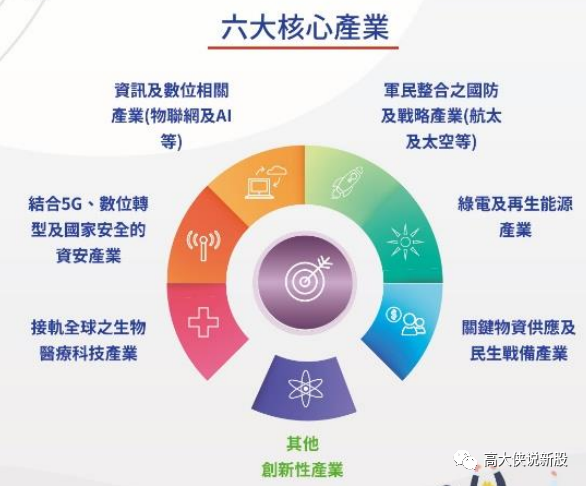 六大核心產業

資訊及數位相關產業(物聯網及AI等)

軍民整合之國防及戰略產業(航太及太空等)

結合5G、數位轉型及國家安全的資安產業

綠電及再生能源產業

接軌全球之生物醫療科技產業

關鍵物資供應及民生戰備產業

其他
創新性產業

高大侠说新股